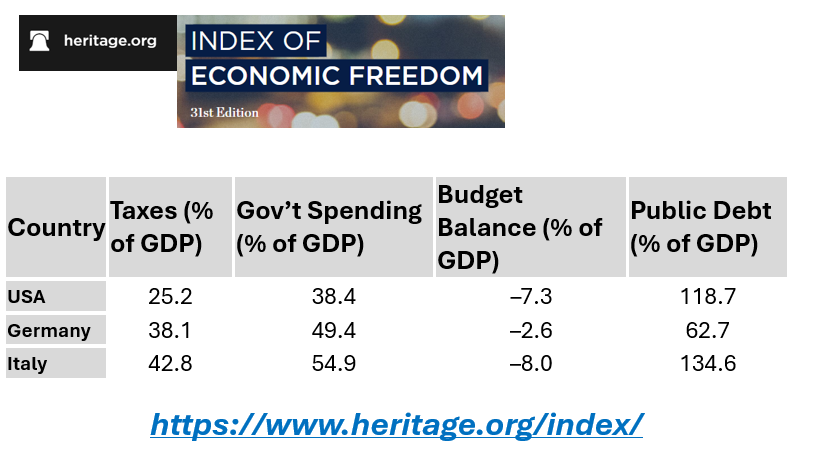 heritage.org

INDEX OF ECONOMIC FREEDOM

31st Edition

| Country | Taxes (% of GDP) | Gov't Spending (% of GDP) | Budget Balance (% of GDP) | Public Debt (% of GDP) |
|---|---|---|---|---|
| USA | 25.2 | 38.4 | –7.3 | 118.7 |
| Germany | 38.1 | 49.4 | –2.6 | 62.7 |
| Italy | 42.8 | 54.9 | –8.0 | 134.6 |

https://www.heritage.org/index/